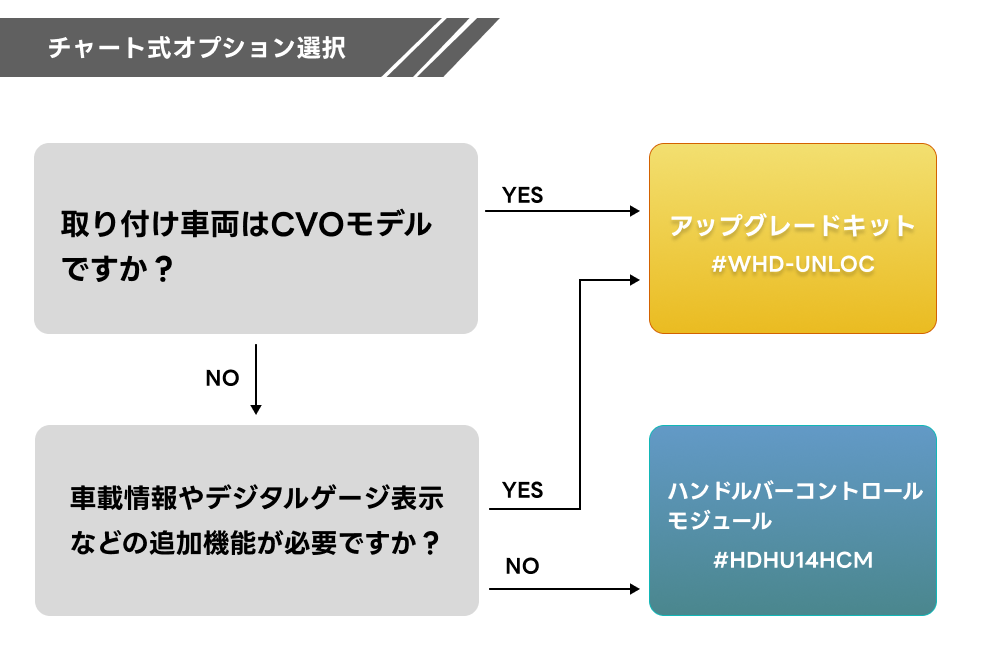 チャート式オプション選択

取り付け車両はCVOモデルですか？

YES

アップグレードキット
#WHD-UNLOC

NO

車載情報やデジタルゲージ表示などの追加機能が必要ですか？

YES

NO

ハンドルバーコントロールモジュール
#HDHU14HCM